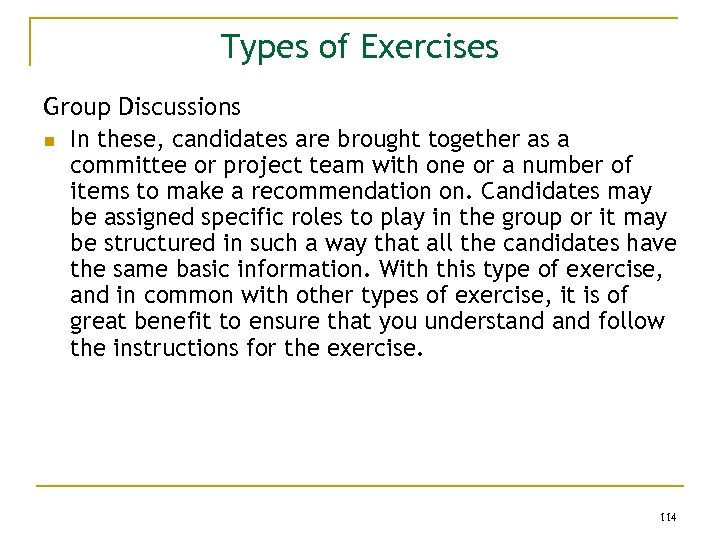 Types of Exercises

Group Discussions

In these, candidates are brought together as a committee or project team with one or a number of items to make a recommendation on. Candidates may be assigned specific roles to play in the group or it may be structured in such a way that all the candidates have the same basic information. With this type of exercise, and in common with other types of exercise, it is of great benefit to ensure that you understand and follow the instructions for the exercise.

114